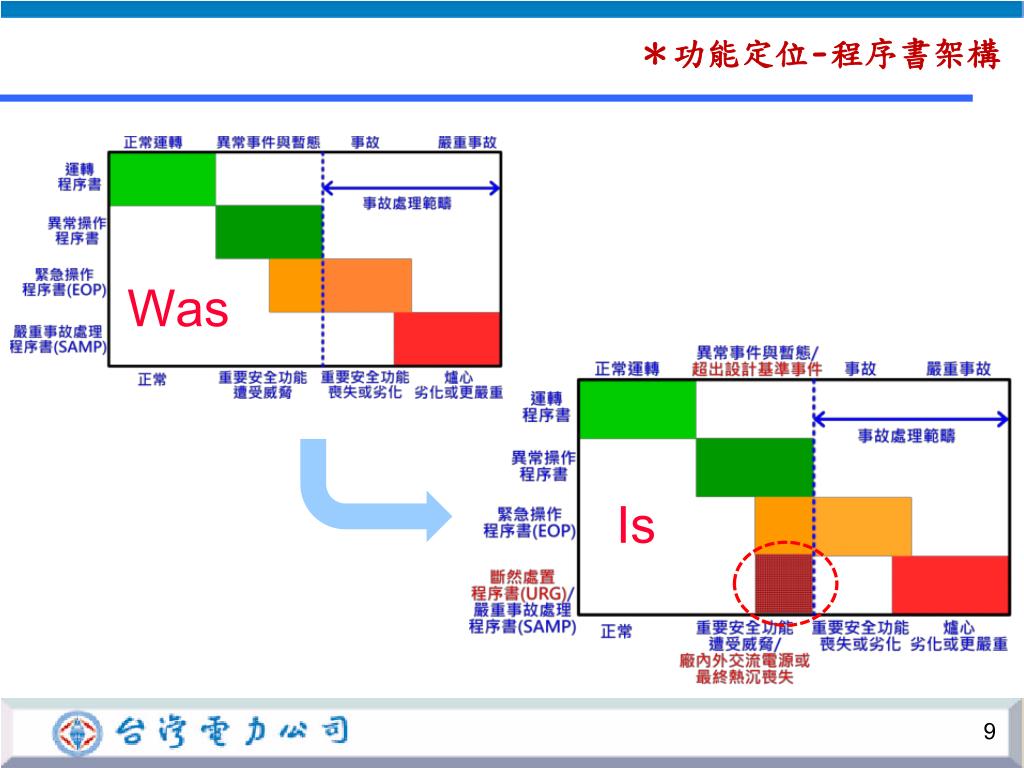 ＊功能定位-程序書架構

正常運轉 異常事件與暫態 事故 嚴重事故

運轉程序書

異常操作程序書

緊急操作程序書(EOP)

嚴重事故處理程序書(SAMP)

事故處理範疇

Was

正常 重要安全功能遭受威脅 重要安全功能喪失或劣化 爐心劣化或更嚴重

正常運轉 異常事件與暫態/超出設計基準事件 事故 嚴重事故

運轉程序書

異常操作程序書

緊急操作程序書(EOP)

斷然處置程序書(URG)/嚴重事故處理程序書(SAMP)

事故處理範疇

Is

正常 重要安全功能遭受威脅/廠內外交流電源或最終熱沉喪失 重要安全功能喪失或劣化 爐心劣化或更嚴重

台灣電力公司

9